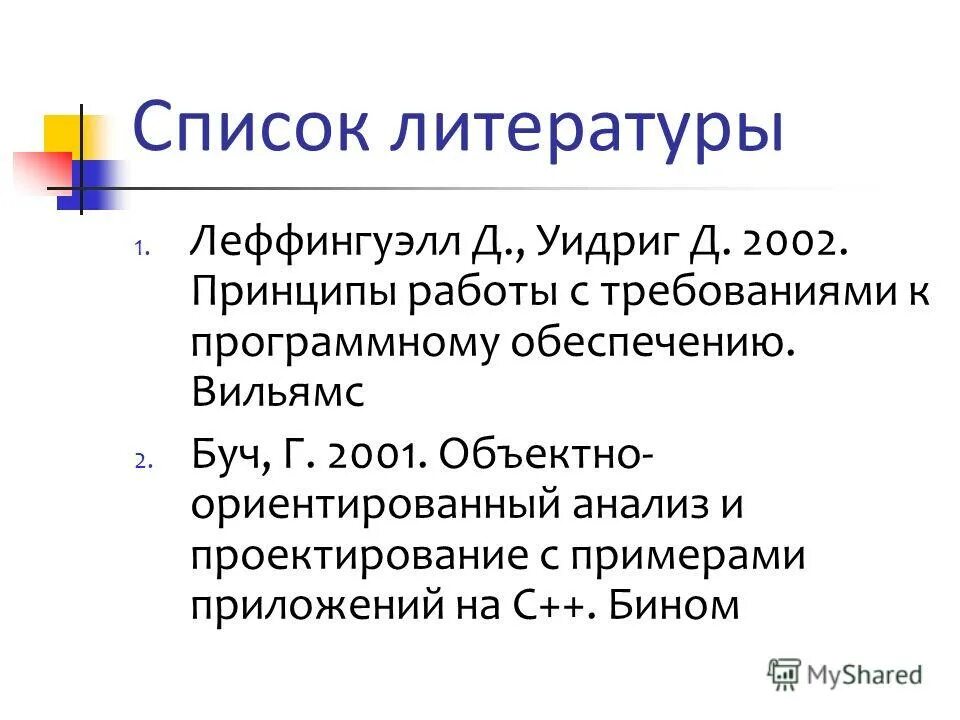 Список литературы

1. Леффингуэлл Д., Уидриг Д. 2002. Принципы работы с требованиями к программному обеспечению. Вильямс

2. Буч, Г. 2001. Объектно-ориентированный анализ и проектирование с примерами приложений на С++. Бином

MyShared